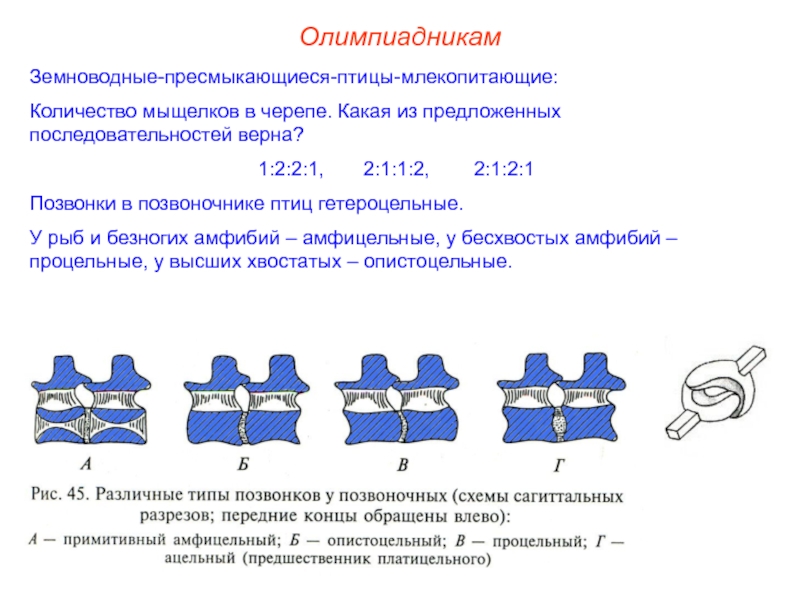 Олимпиадникам

Земноводные-пресмыкающиеся-птицы-млекопитающие:

Количество мыщелков в черепе. Какая из предложенных последовательностей верна?

1:2:2:1,   2:1:1:2,   2:1:2:1

Позвонки в позвоночнике птиц гетероцельные.

У рыб и безногих амфибий – амфицельные, у бесхвостых амфибий – процельные, у высших хвостатых – опистоцельные.

А

Б

В

Г

Рис. 45. Различные типы позвонков у позвоночных (схемы сагиттальных разрезов; передние концы обращены влево):

А — примитивный амфицельный; Б — опистоцельный; В — процельный; Г — ацельный (предшественник платицельного)